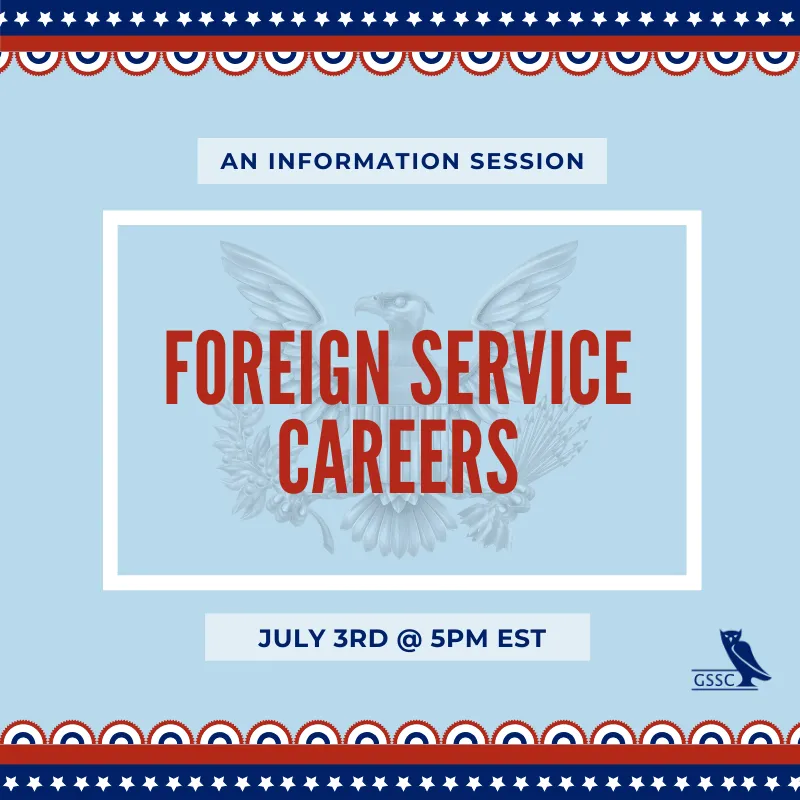 AN INFORMATION SESSION

FOREIGN SERVICE CAREERS

JULY 3RD @ 5PM EST

GSSC